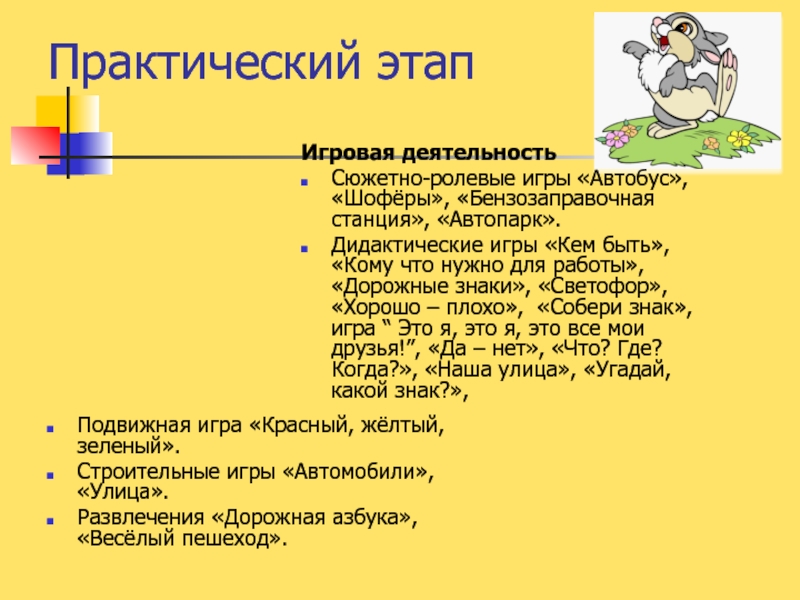 Практический этап

Игровая деятельность

Сюжетно-ролевые игры «Автобус», «Шофёры», «Бензозаправочная станция», «Автопарк».

Дидактические игры «Кем быть», «Кому что нужно для работы», «Дорожные знаки», «Светофор», «Хорошо – плохо», «Собери знак», игра “ Это я, это я, это все мои друзья!”, «Да – нет», «Что? Где? Когда?», «Наша улица», «Угадай, какой знак?»,

Подвижная игра «Красный, жёлтый, зеленый».

Строительные игры «Автомобили», «Улица».

Развлечения «Дорожная азбука», «Весёлый пешеход».